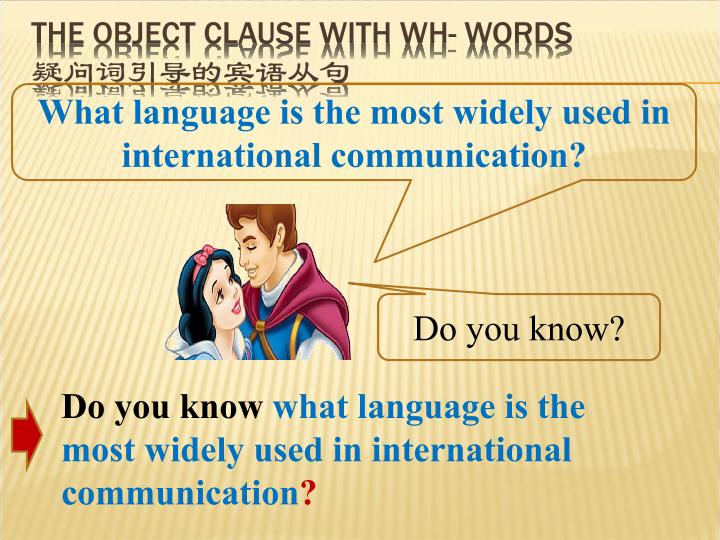 THE OBJECT CLAUSE WITH WH- WORDS
疑问词引导的宾语从句

What language is the most widely used in international communication?

Do you know?

Do you know what language is the most widely used in international communication?